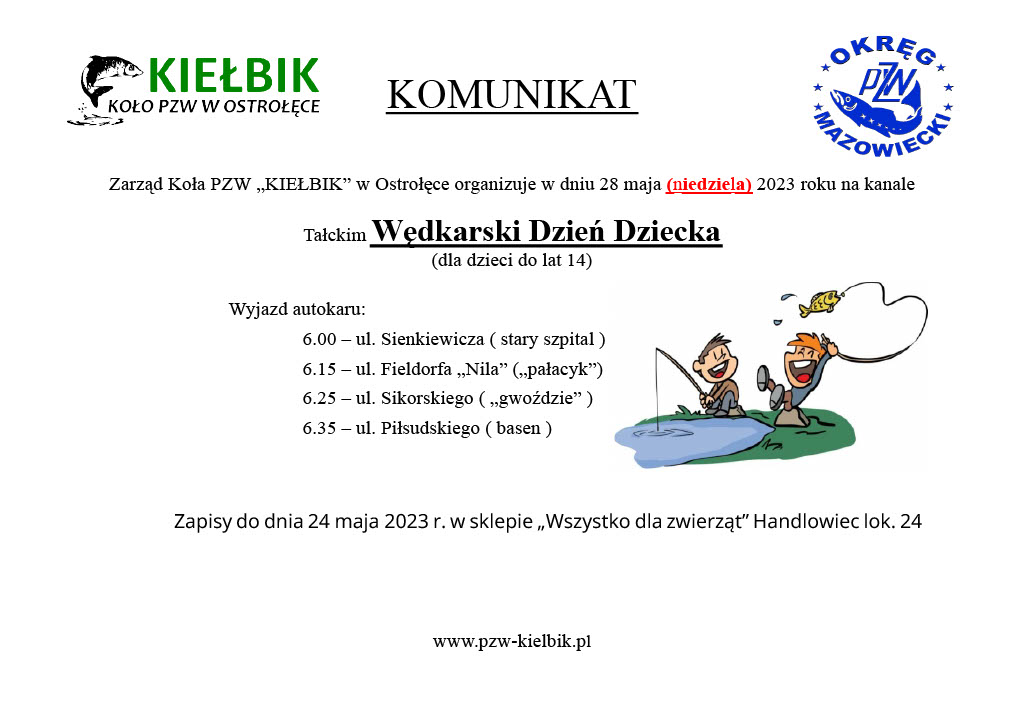 KIEŁBIK
KOŁO PZW W OSTROŁĘCE

KOMUNIKAT

OKRĘG
PZW
MAZOWIECKI

Zarząd Koła PZW „KIEŁBIK” w Ostrołęce organizuje w dniu 28 maja (niedziela) 2023 roku na kanale

Tałckim Wędkarski Dzień Dziecka
(dla dzieci do lat 14)

Wyjazd autokaru:

6.00 – ul. Sienkiewicza ( stary szpital )

6.15 – ul. Fieldorfa „Nila” („pałacyk”)

6.25 – ul. Sikorskiego ( „gwoździe” )

6.35 – ul. Piłsudskiego ( basen )

Zapisy do dnia 24 maja 2023 r. w sklepie „Wszystko dla zwierząt” Handlowiec lok. 24

www.pzw-kielbik.pl